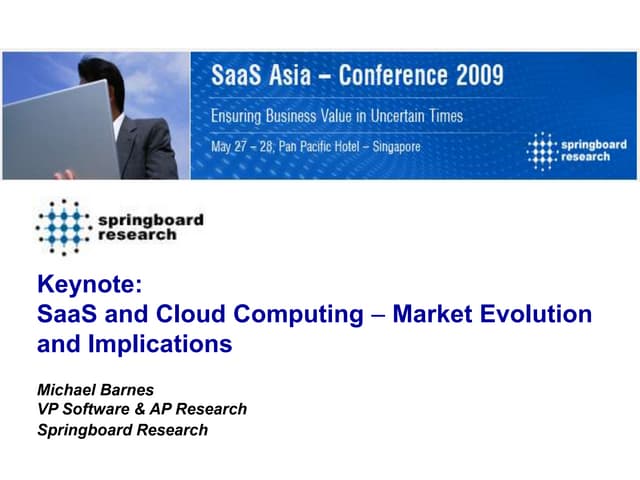 SaaS Asia – Conference 2009

Ensuring Business Value in Uncertain Times

May 27 – 28, Pan Pacific Hotel – Singapore

springboard research

springboard research

Keynote:
SaaS and Cloud Computing – Market Evolution and Implications

Michael Barnes
VP Software & AP Research
Springboard Research